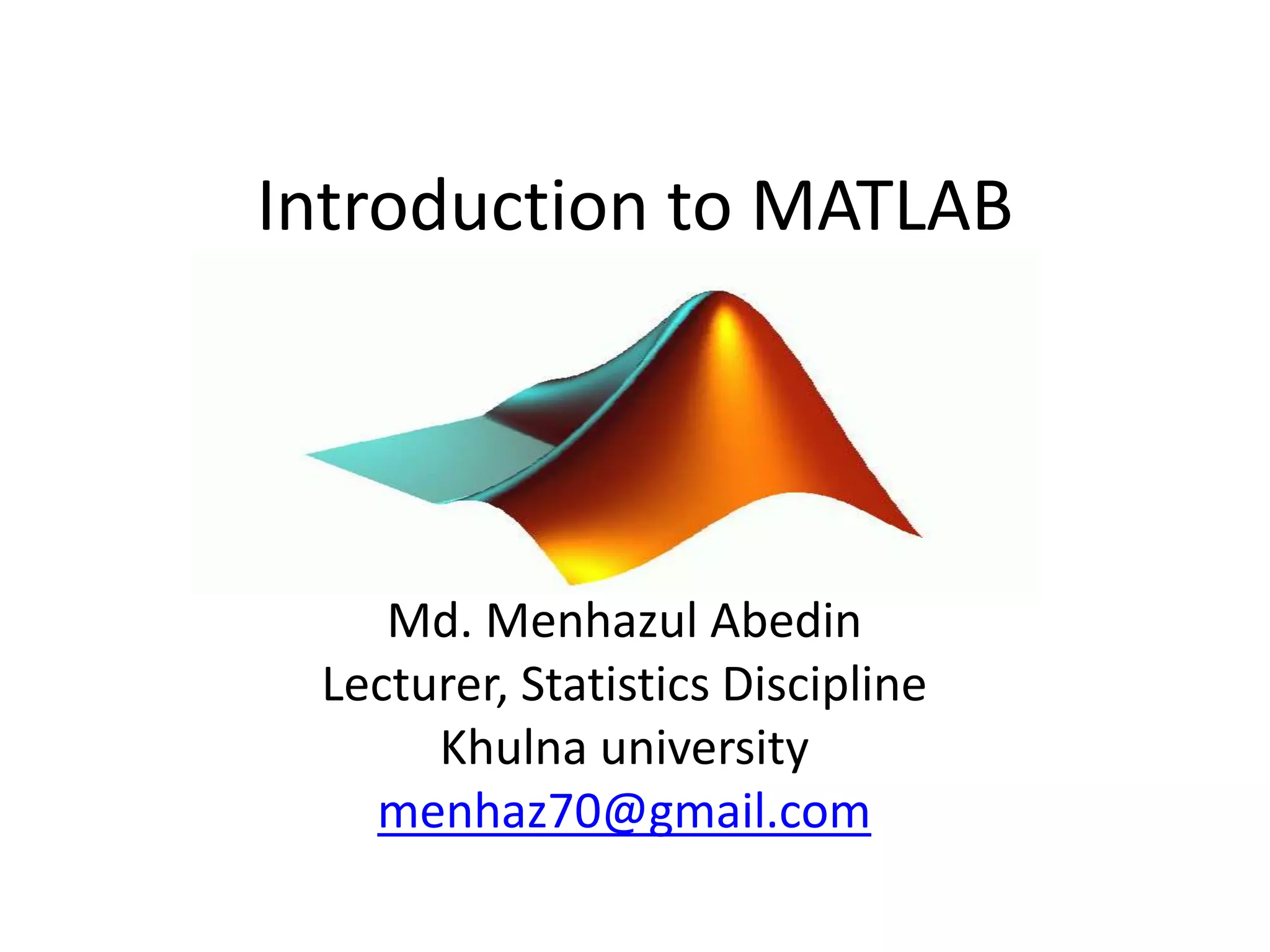 Introduction to MATLAB

Md. Menhazul Abedin
Lecturer, Statistics Discipline
Khulna university
menhaz70@gmail.com